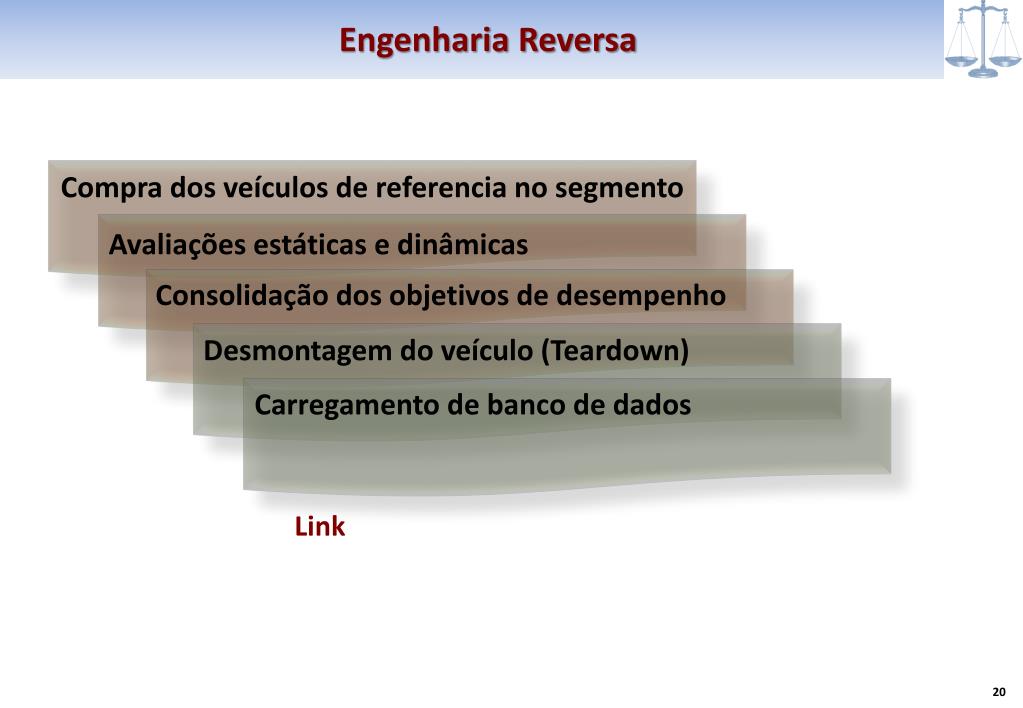 Engenharia Reversa

Compra dos veículos de referencia no segmento

Avaliações estáticas e dinâmicas

Consolidação dos objetivos de desempenho

Desmontagem do veículo (Teardown)

Carregamento de banco de dados

Link

20